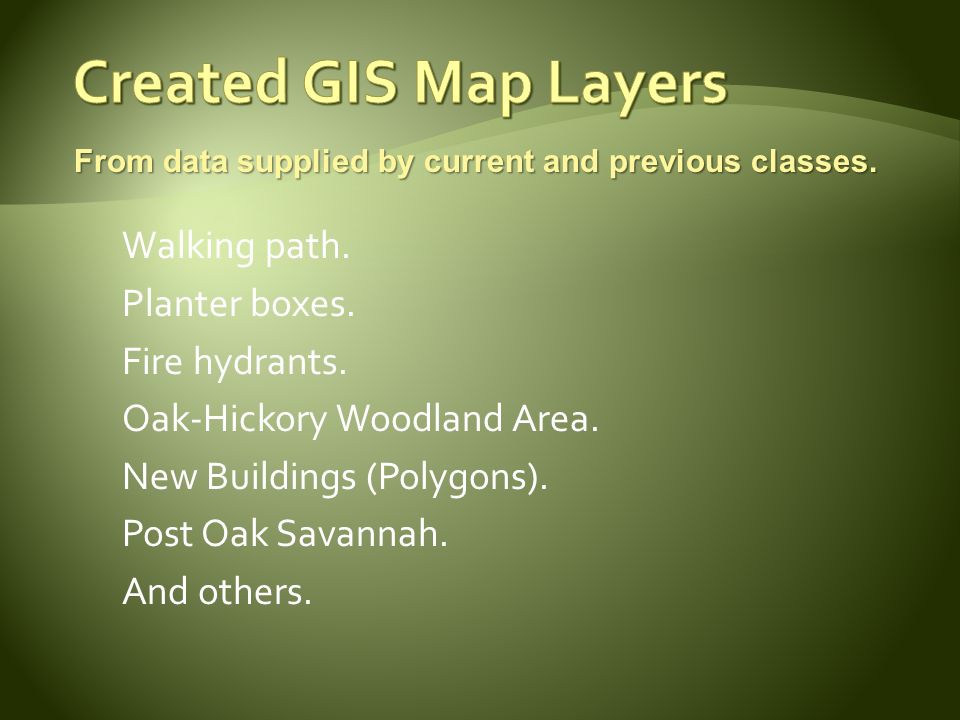 Created GIS Map Layers

From data supplied by current and previous classes.

Walking path.

Planter boxes.

Fire hydrants.

Oak-Hickory Woodland Area.

New Buildings (Polygons).

Post Oak Savannah.

And others.